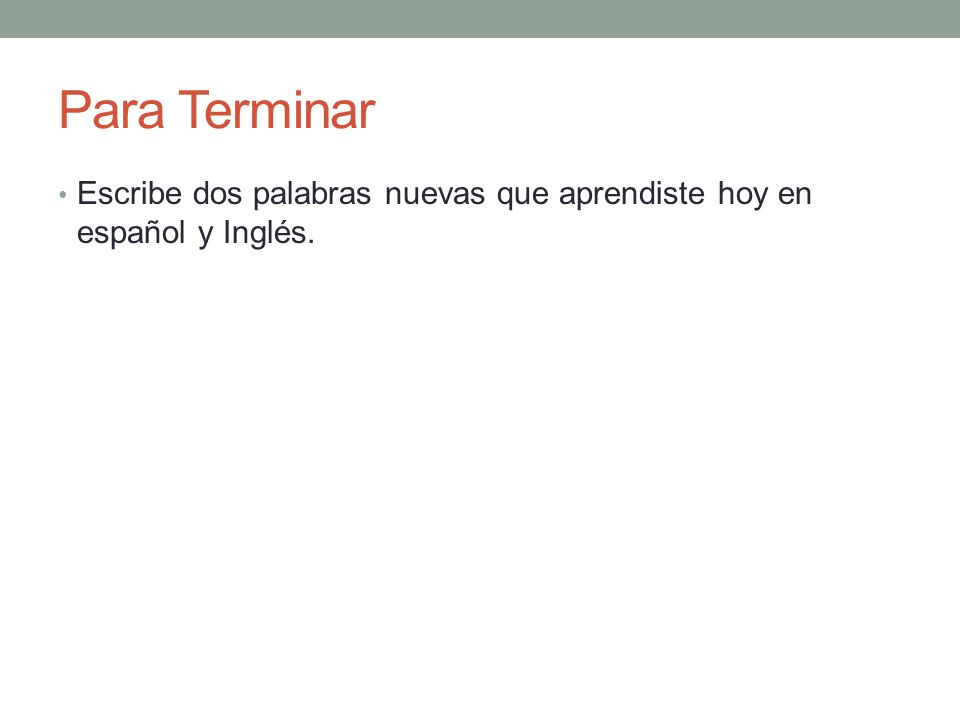 Para Terminar

• Escribe dos palabras nuevas que aprendiste hoy en español y Inglés.